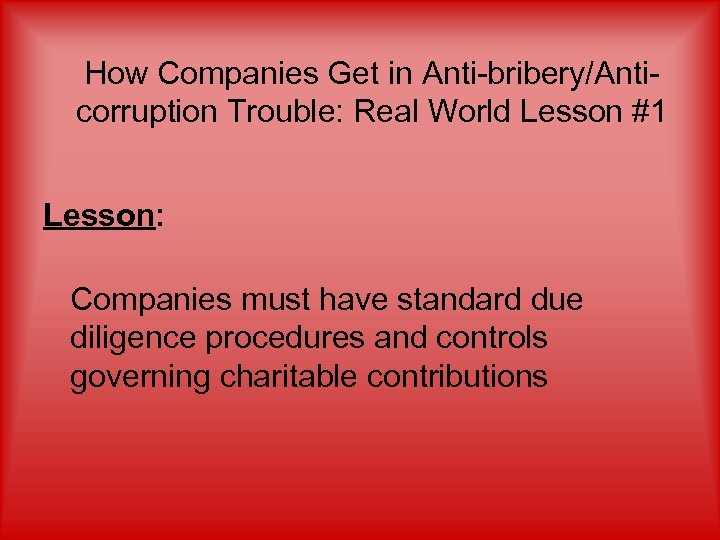 How Companies Get in Anti-bribery/Anti-corruption Trouble: Real World Lesson #1

Lesson:

Companies must have standard due diligence procedures and controls governing charitable contributions